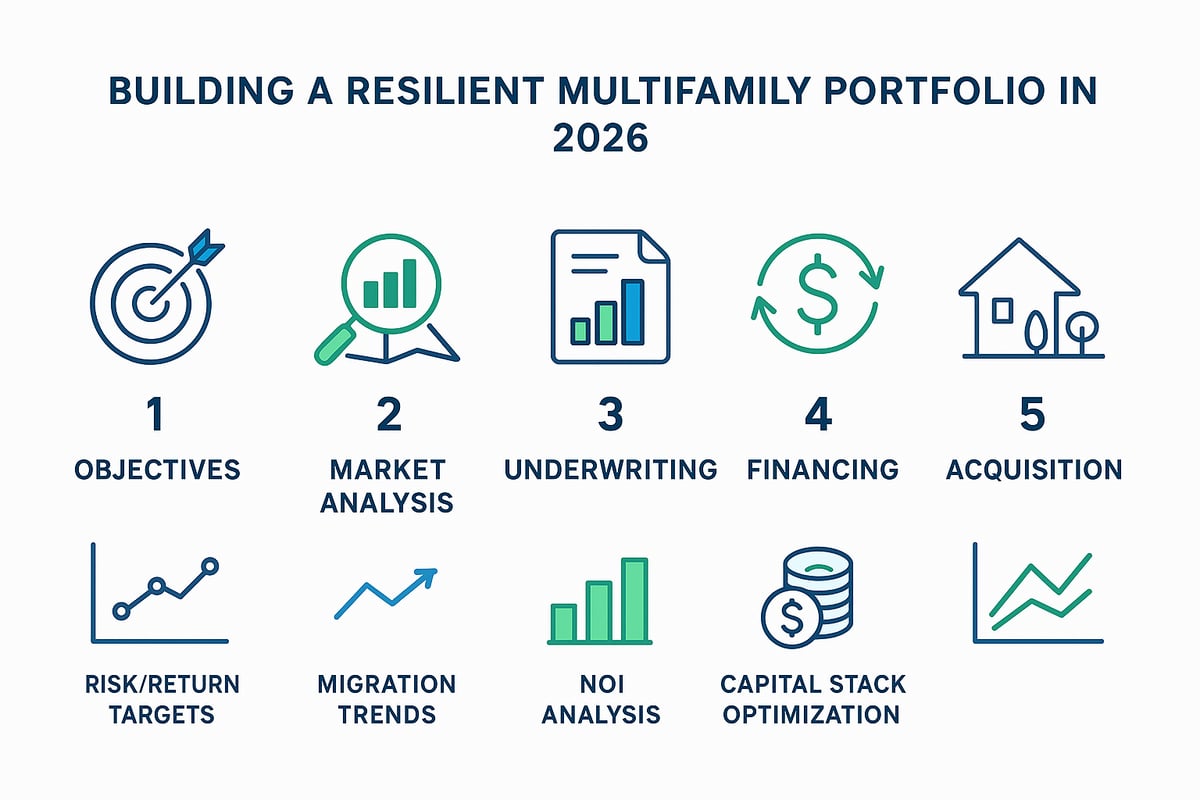 BUILDING A RESILIENT MULTIFAMILY PORTFOLIO IN 2026

1
OBJECTIVES

2
MARKET ANALYSIS

3
UNDERWRITING

4
FINANCING

5
ACQUISITION

RISK/RETURN TARGETS

MIGRATION TRENDS

NOI ANALYSIS

CAPITAL STACK OPTIMIZATION